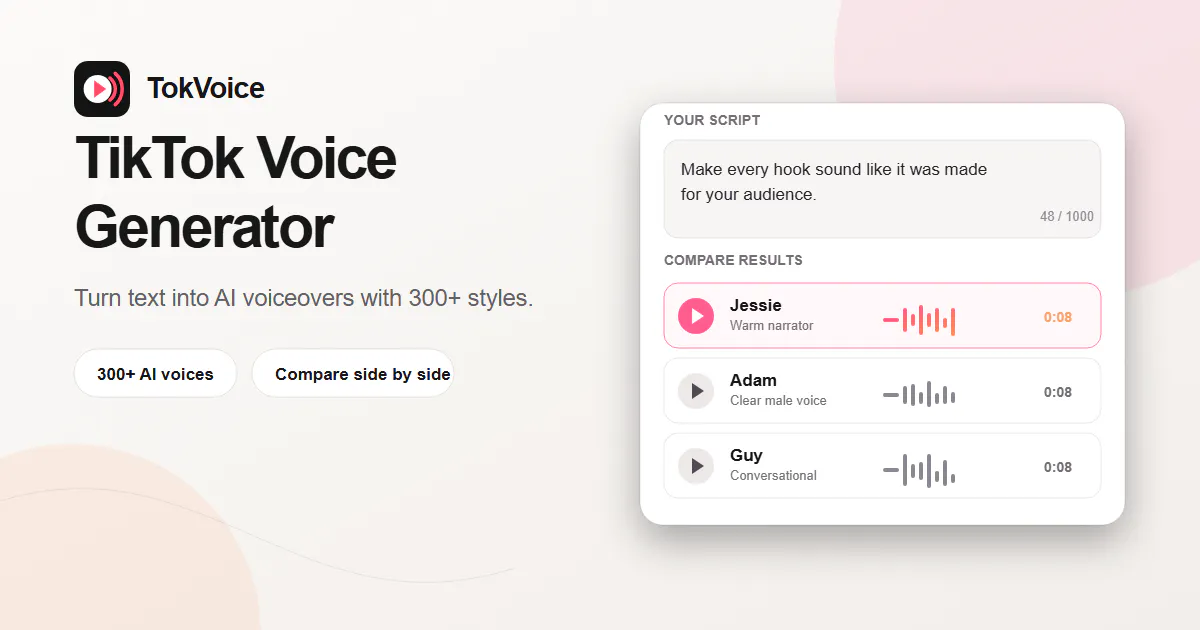 TokVoice

TikTok Voice Generator

Turn text into AI voiceovers with 300+ styles.

300+ AI voices

Compare side by side

YOUR SCRIPT

Make every hook sound like it was made for your audience.

48 / 1000

COMPARE RESULTS

Jessie
Warm narrator
0:08

Adam
Clear male voice
0:08

Guy
Conversational
0:08